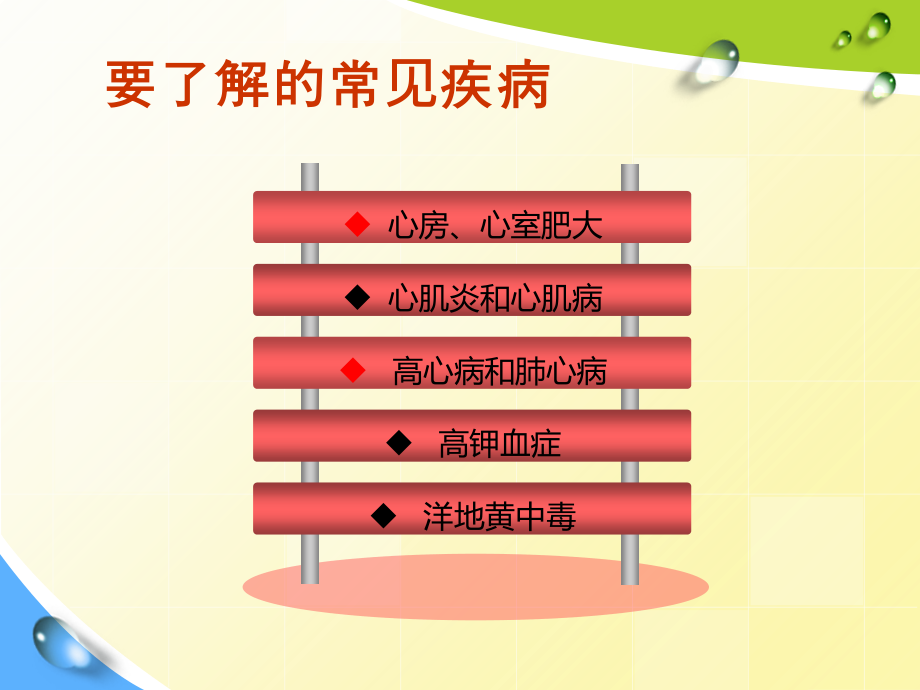 要了解的常见疾病

◆ 心房、心室肥大

◆ 心肌炎和心肌病

◆ 高心病和肺心病

◆ 高钾血症

◆ 洋地黄中毒